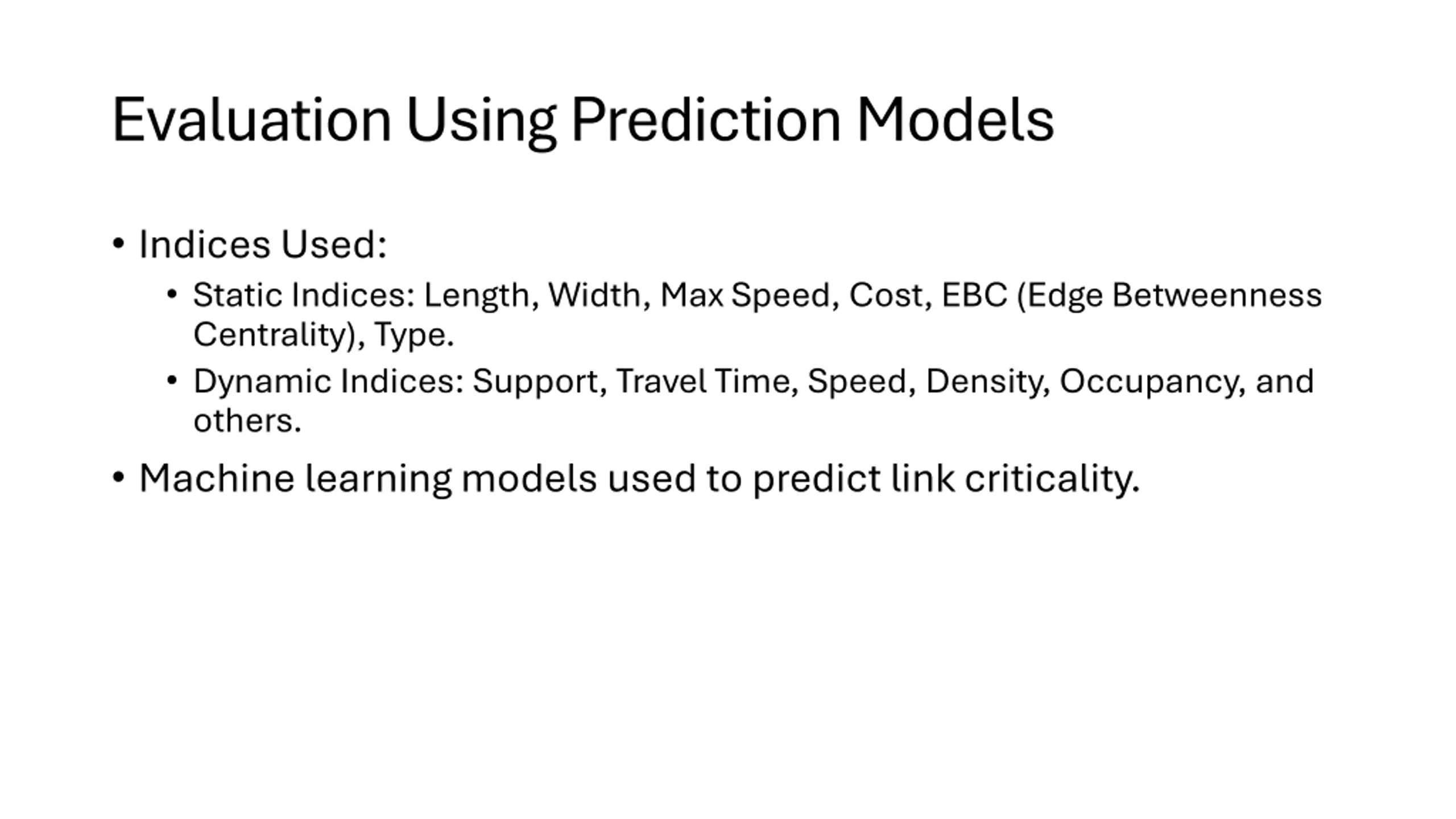 Evaluation Using Prediction Models

• Indices Used:
  • Static Indices: Length, Width, Max Speed, Cost, EBC (Edge Betweenness Centrality), Type.
  • Dynamic Indices: Support, Travel Time, Speed, Density, Occupancy, and others.
• Machine learning models used to predict link criticality.